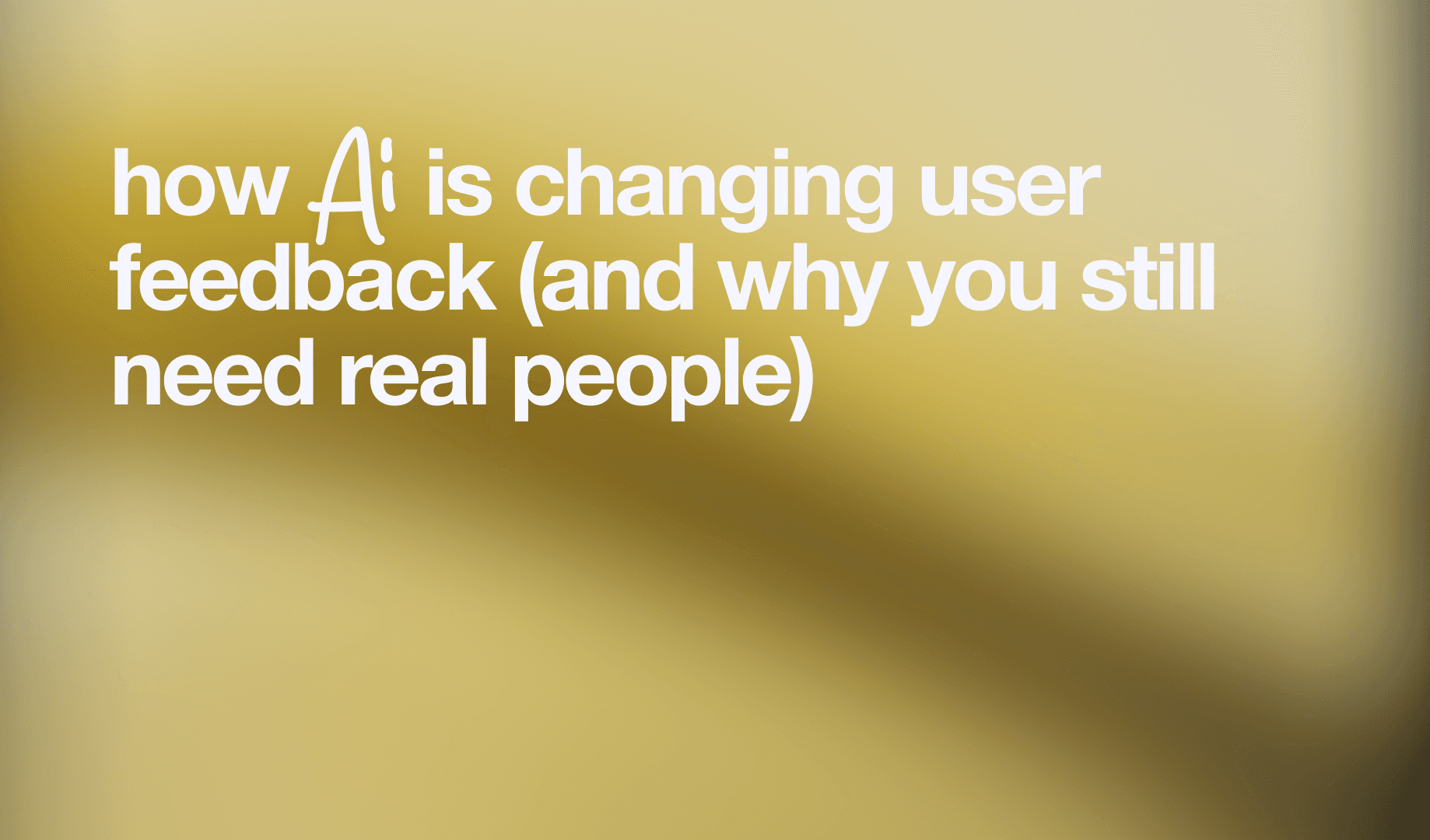 how Ai is changing user feedback (and why you still need real people)